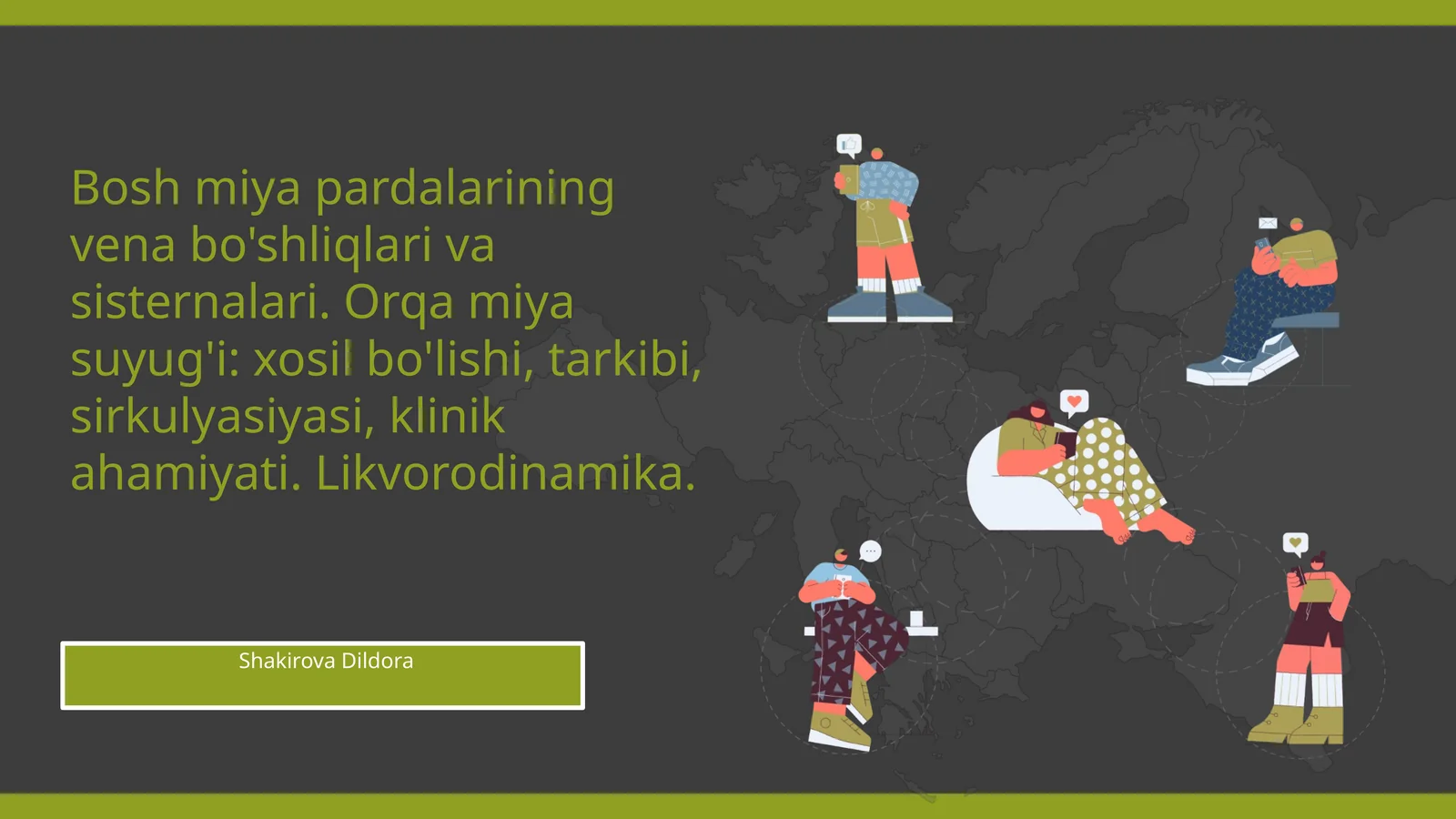 Bosh miya pardalarining vena bo'shliqlari va sisternalari. Orqa miya suyug'i: xosil bo'lishi, tarkibi, sirkulyasiyasi, klinik ahamiyati. Likvorodinamika.

Shakirova Dildora